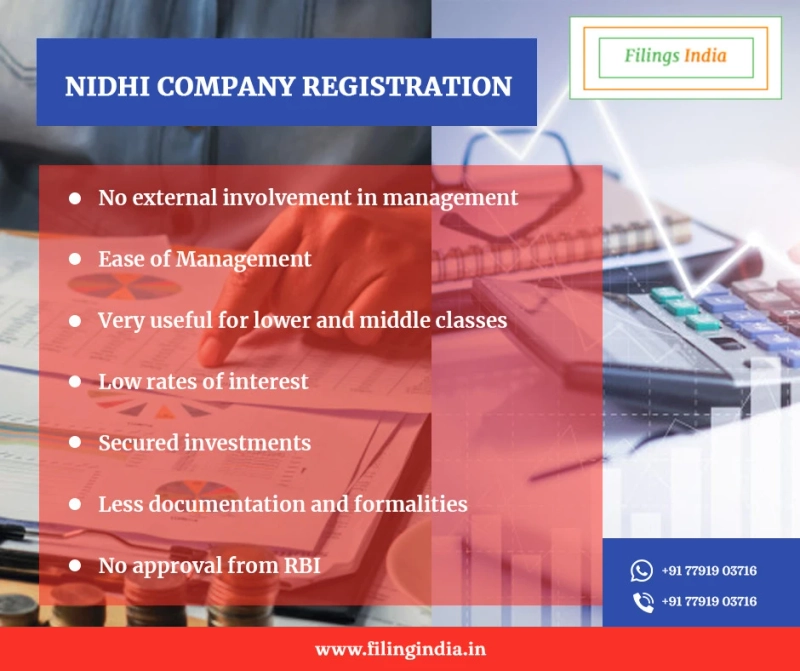 NIDHI COMPANY REGISTRATION

Filings India

- No external involvement in management
- Ease of Management
- Very useful for lower and middle classes
- Low rates of interest
- Secured investments
- Less documentation and formalities
- No approval from RBI

+91 77919 03716
+91 77919 03716

www.filingindia.in